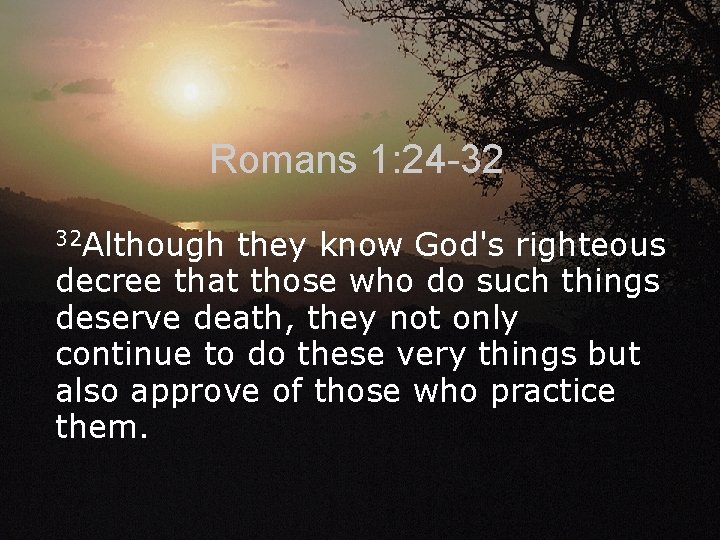 Romans 1:24-32

$^{32}$Although they know God's righteous decree that those who do such things deserve death, they not only continue to do these very things but also approve of those who practice them.